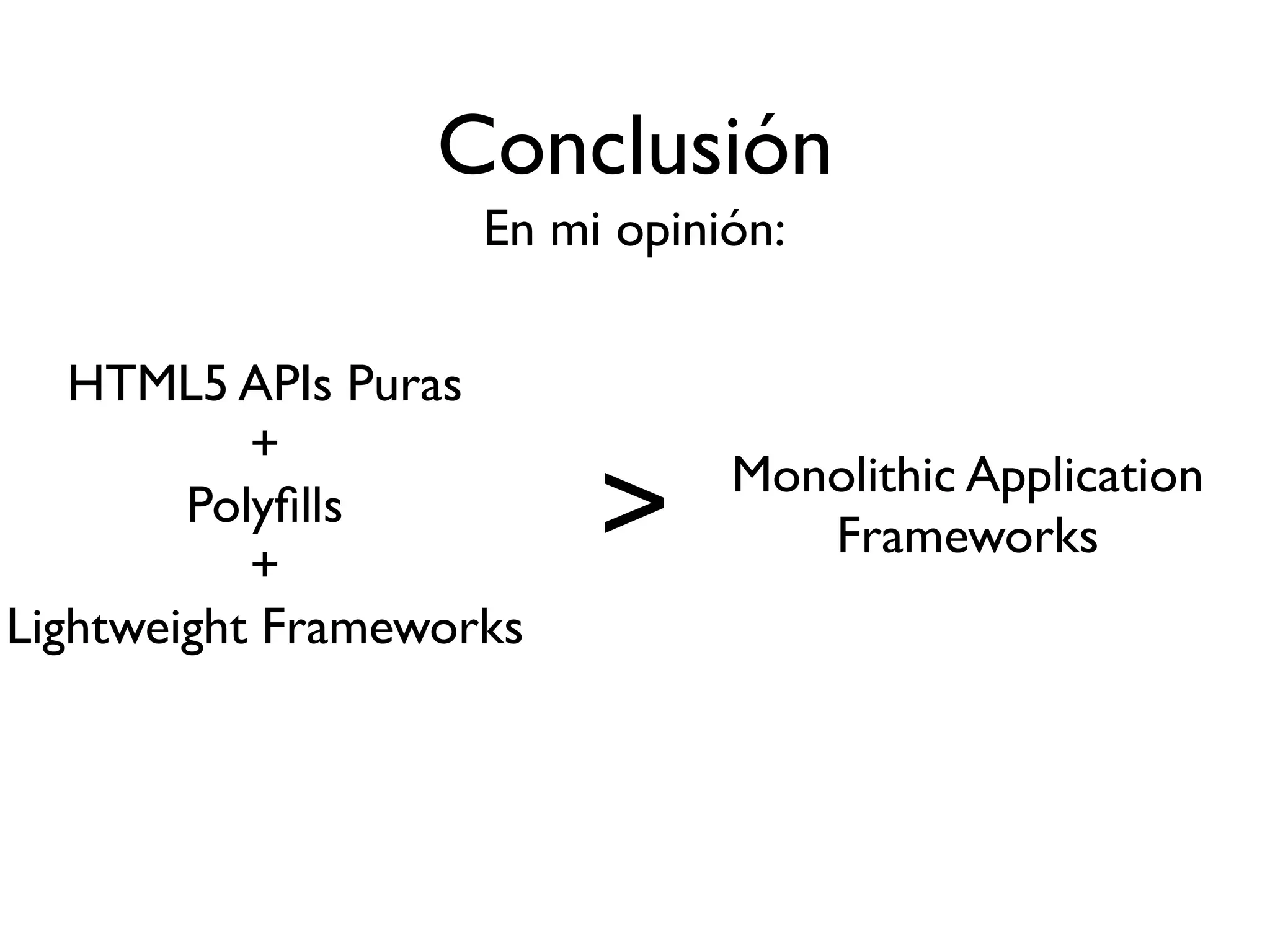 Conclusión

En mi opinión:

HTML5 APIs Puras
+
Polyfills
+
Lightweight Frameworks

>

Monolithic Application Frameworks